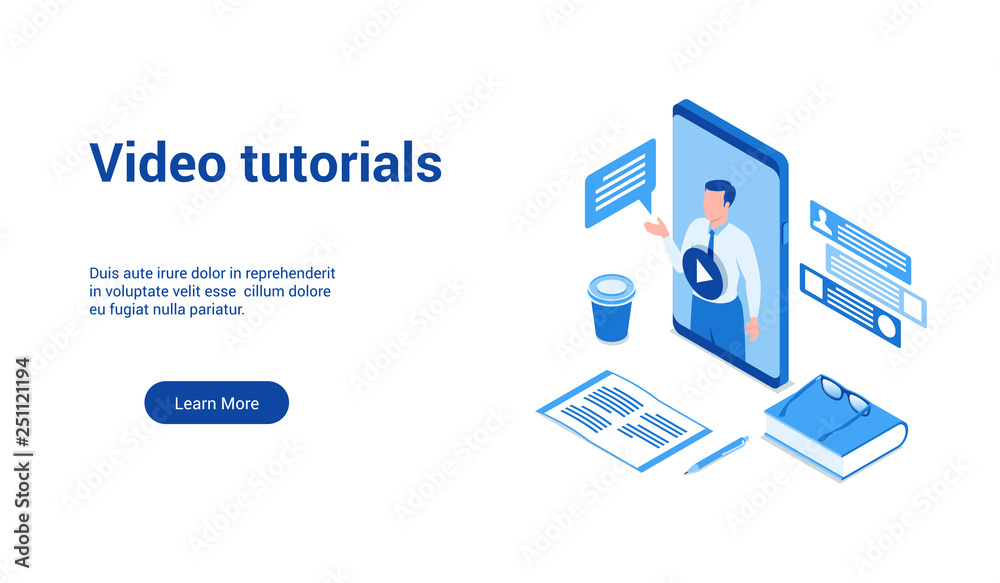 Video tutorials

Duis aute irure dolor in reprehenderit in voluptate velit esse cillum dolore eu fugiat nulla pariatur.

Learn More

Adobe Stock | #251121194